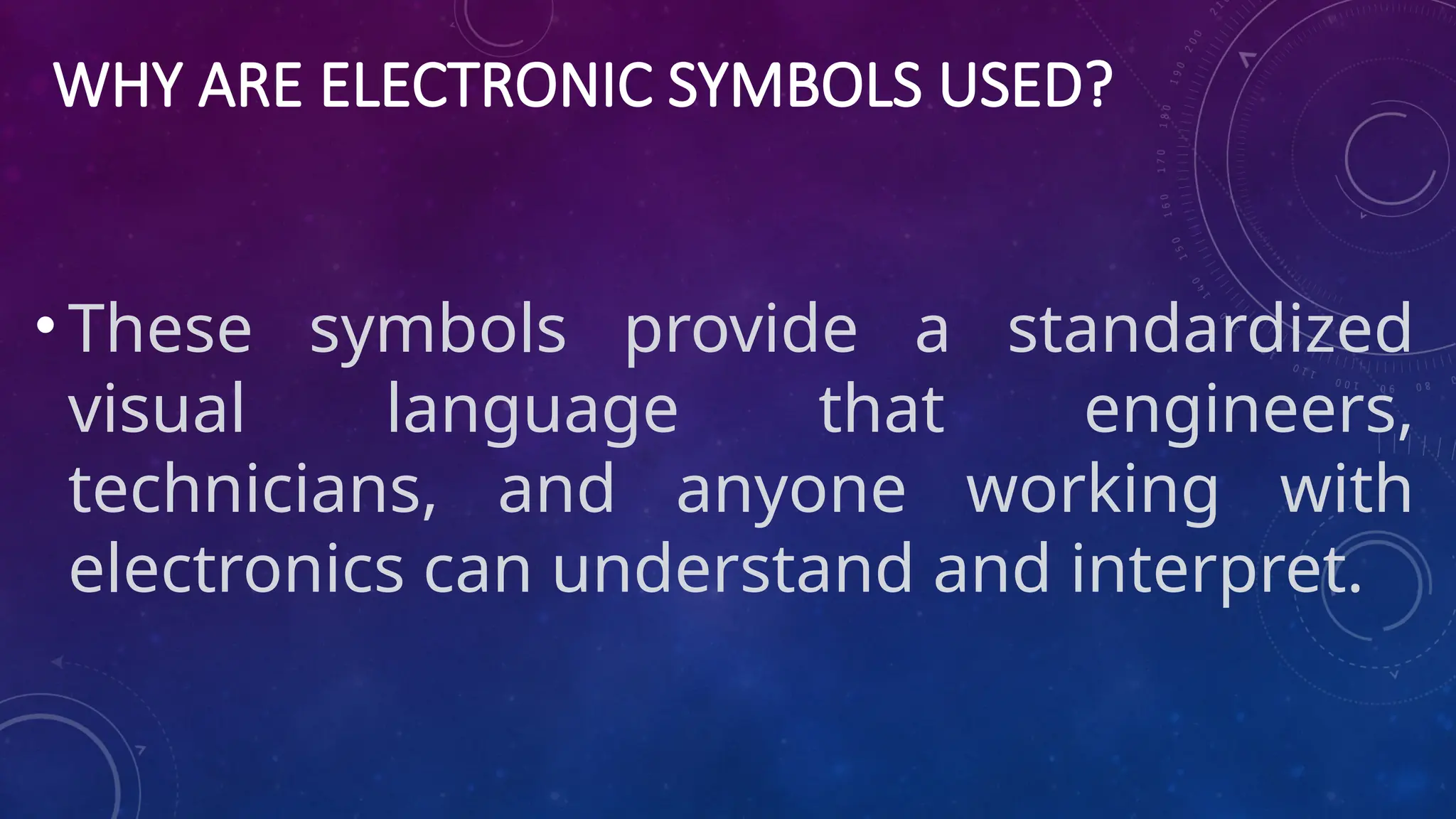 WHY ARE ELECTRONIC SYMBOLS USED?

• These symbols provide a standardized visual language that engineers, technicians, and anyone working with electronics can understand and interpret.